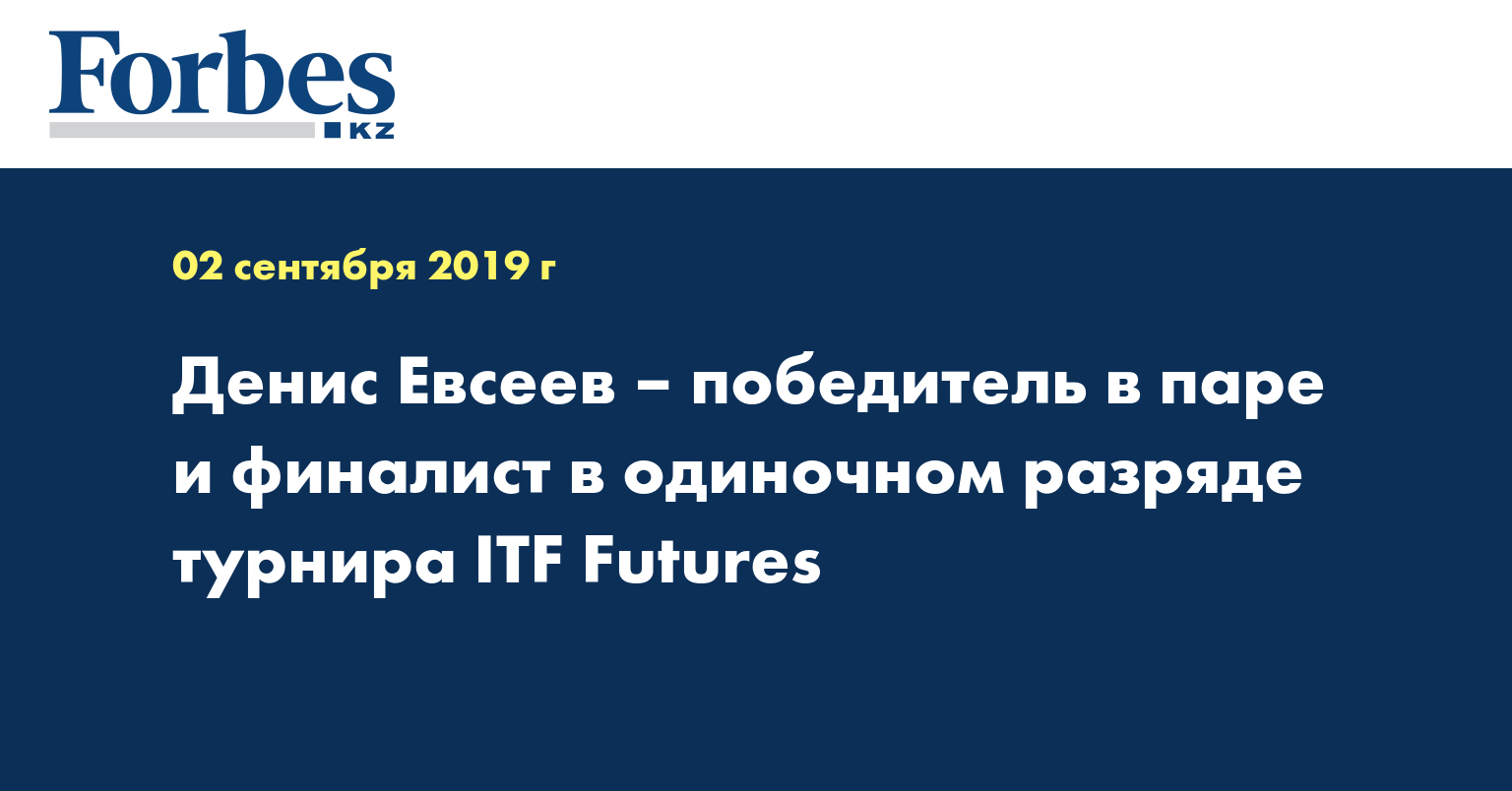 Forbes
KZ

02 сентября 2019 г

Денис Евсеев – победитель в паре и финалист в одиночном разряде турнира ITF Futures